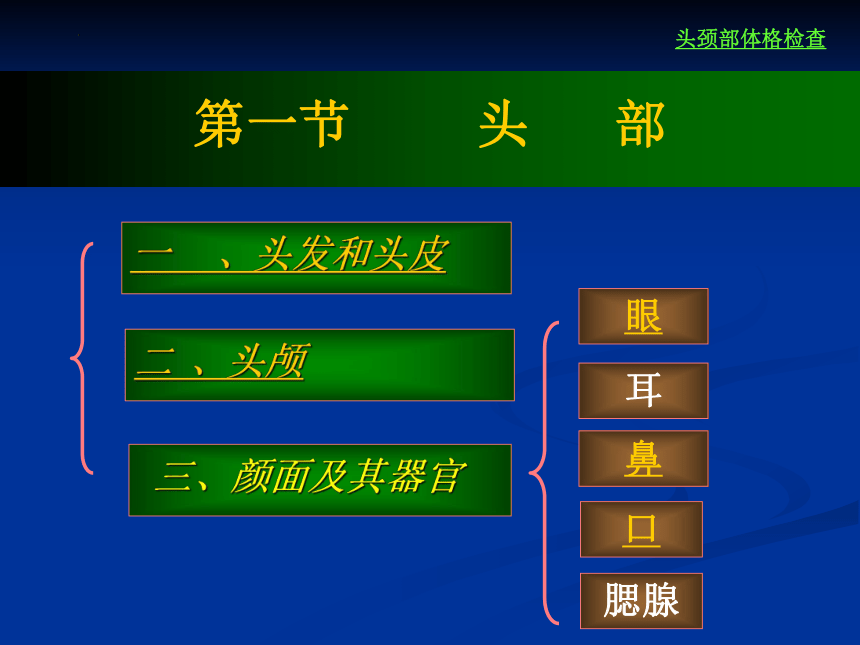 头颈部体格检查

第一节 头 部

一 、头发和头皮

二 、头颅

三、颜面及其器官

眼

耳

鼻

口

腮腺